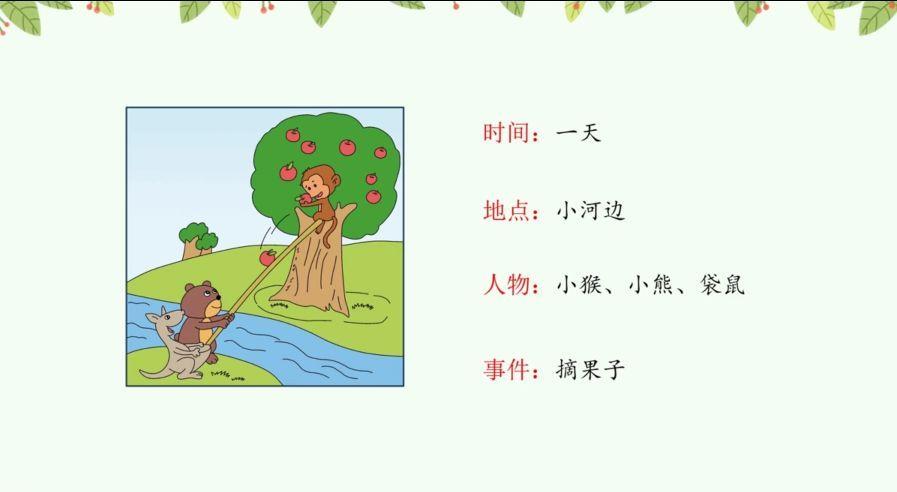 时间：一天

地点：小河边

人物：小猴、小熊、袋鼠

事件：摘果子